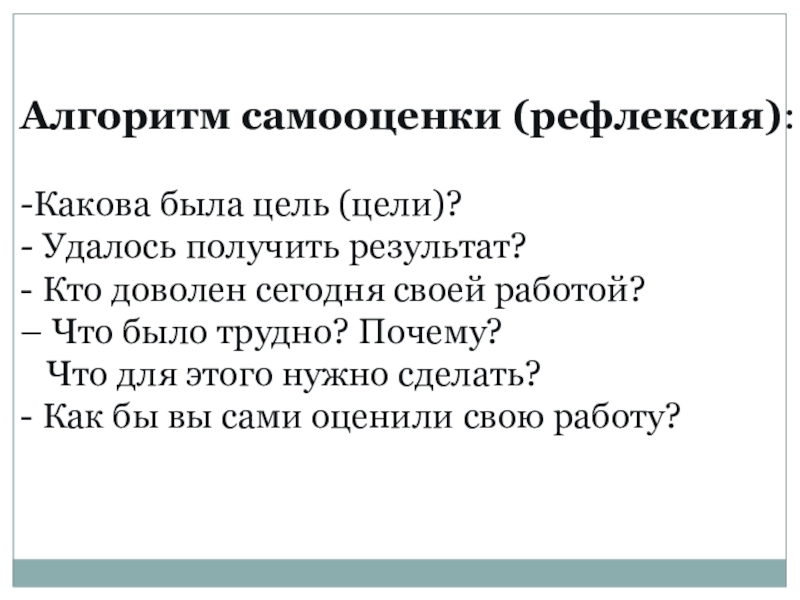 Алгоритм самооценки (рефлексия):

-Какова была цель (цели)?
- Удалось получить результат?
- Кто доволен сегодня своей работой?
– Что было трудно? Почему?
Что для этого нужно сделать?
- Как бы вы сами оценили свою работу?